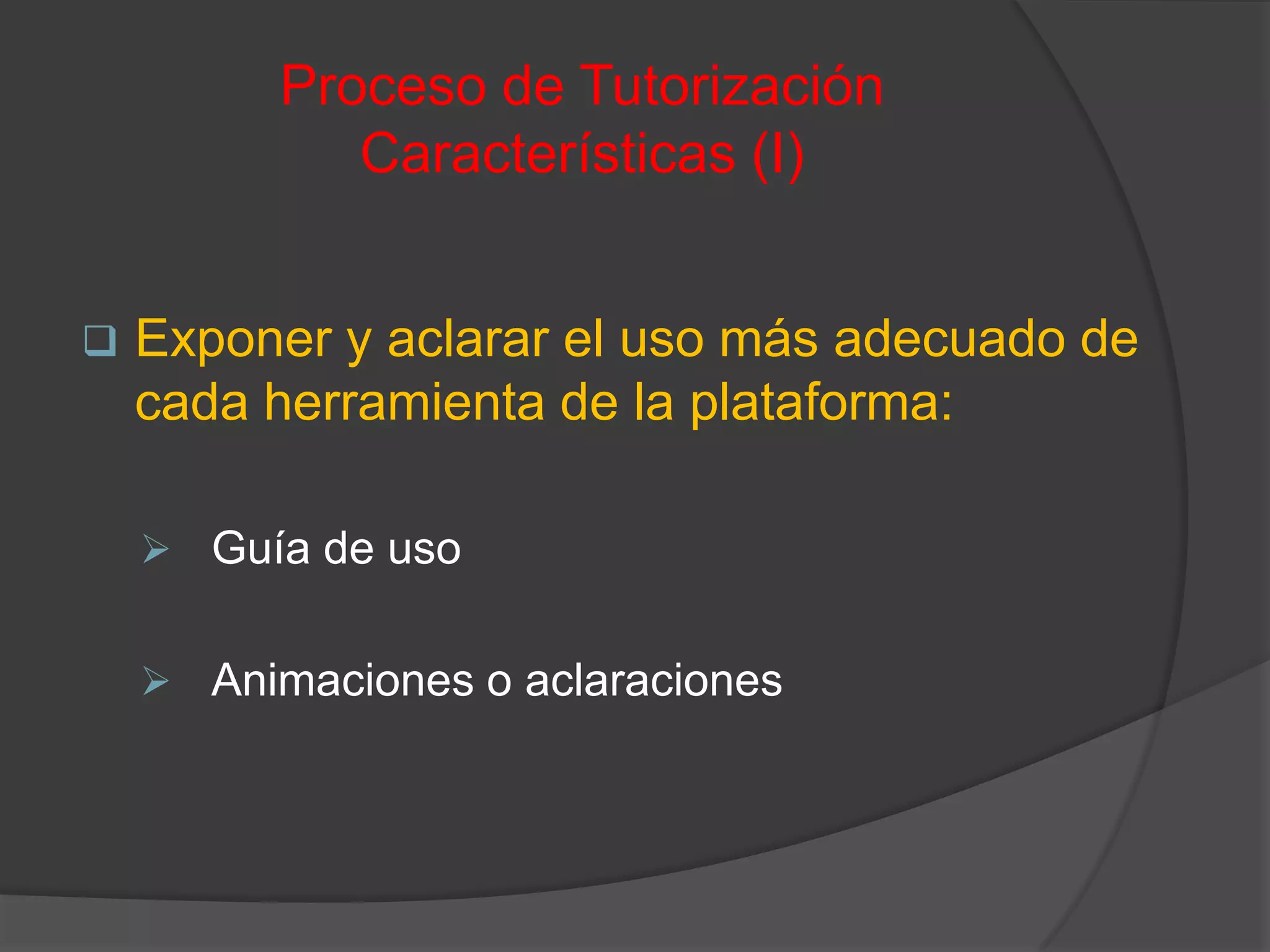 Proceso de Tutorización
Características (I)

❑ Exponer y aclarar el uso más adecuado de cada herramienta de la plataforma:

➢ Guía de uso

➢ Animaciones o aclaraciones